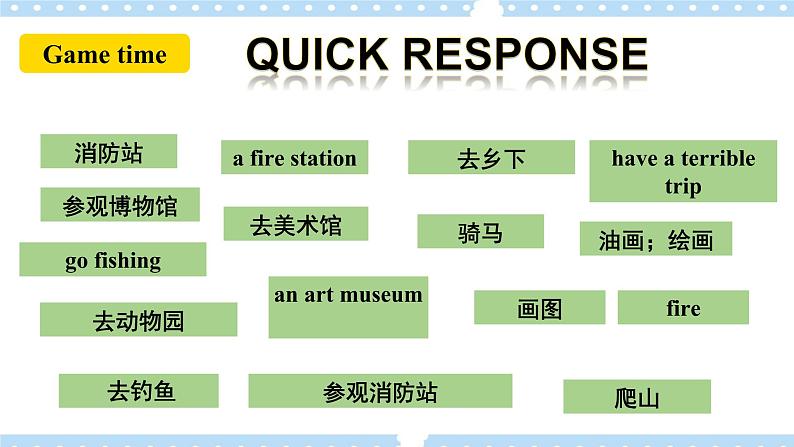 Game time

QUICK RESPONSE

消防站

a fire station

去乡下

have a terrible trip

参观博物馆

去美术馆

骑马

油画；绘画

go fishing

an art museum

画图

fire

去动物园

去钓鱼

参观消防站

爬山